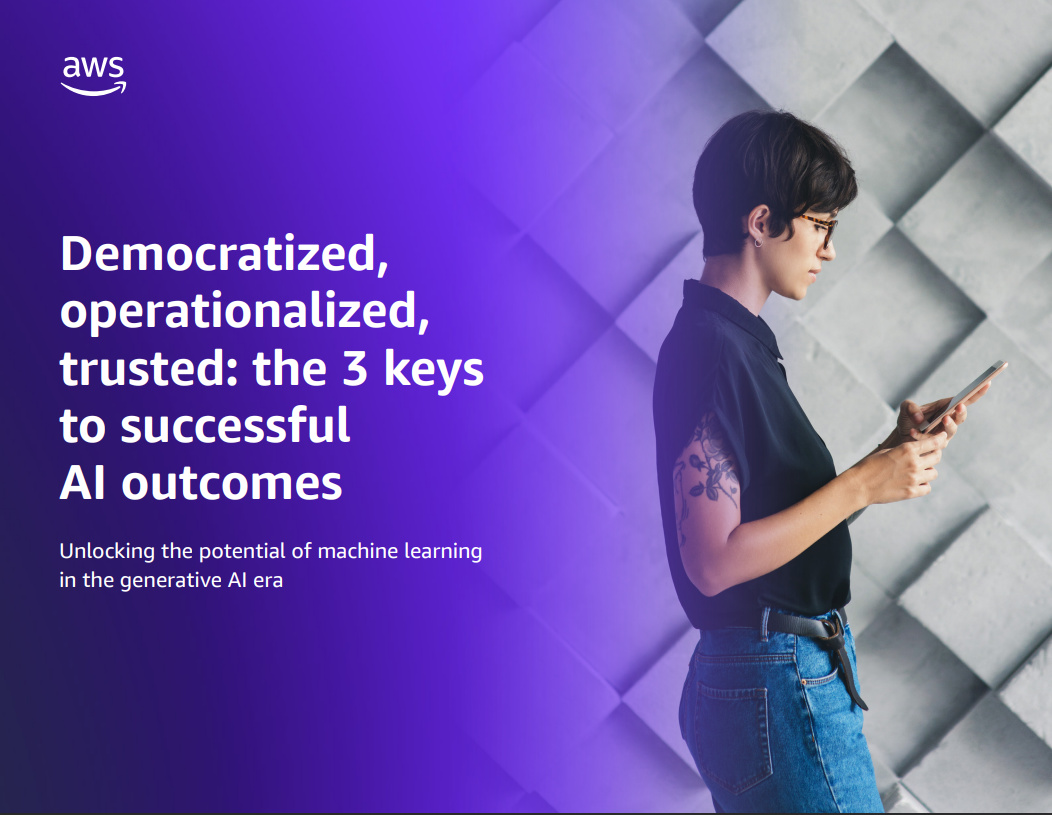 aws

Democratized, operationalized, trusted: the 3 keys to successful AI outcomes

Unlocking the potential of machine learning in the generative AI era